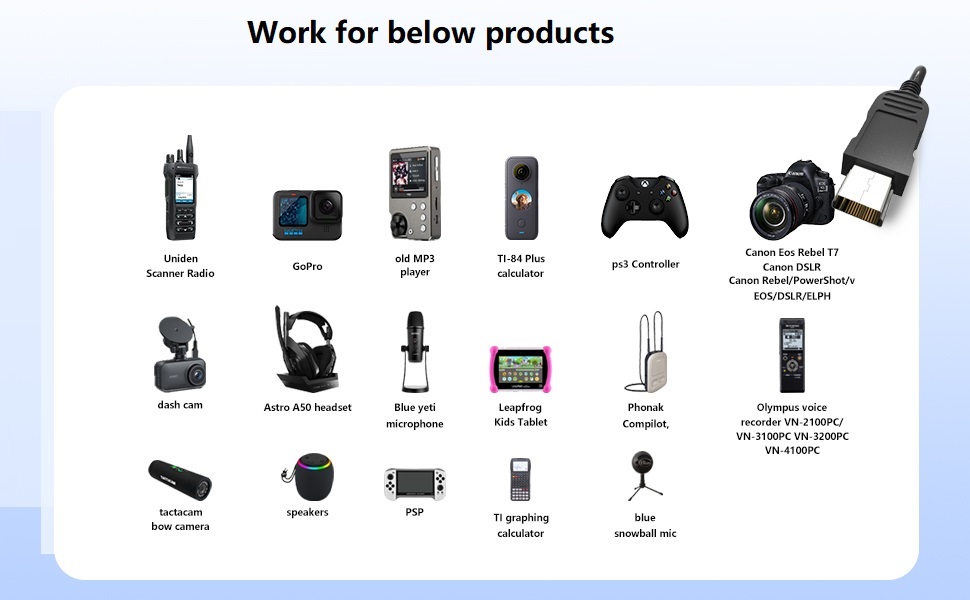 Work for below products

Uniden Scanner Radio

GoPro

old MP3 player

TI-84 Plus calculator

ps3 Controller

Canon Eos Rebel T7
Canon DSLR
Canon Rebel/PowerShot/v
EOS/DSLR/ELPH

dash cam

Astro A50 headset

Blue yeti microphone

Leapfrog Kids Tablet

Phonak Compilot,

Olympus voice recorder VN-2100PC/ VN-3100PC VN-3200PC VN-4100PC

tactacam bow camera

speakers

PSP

TI graphing calculator

blue snowball mic